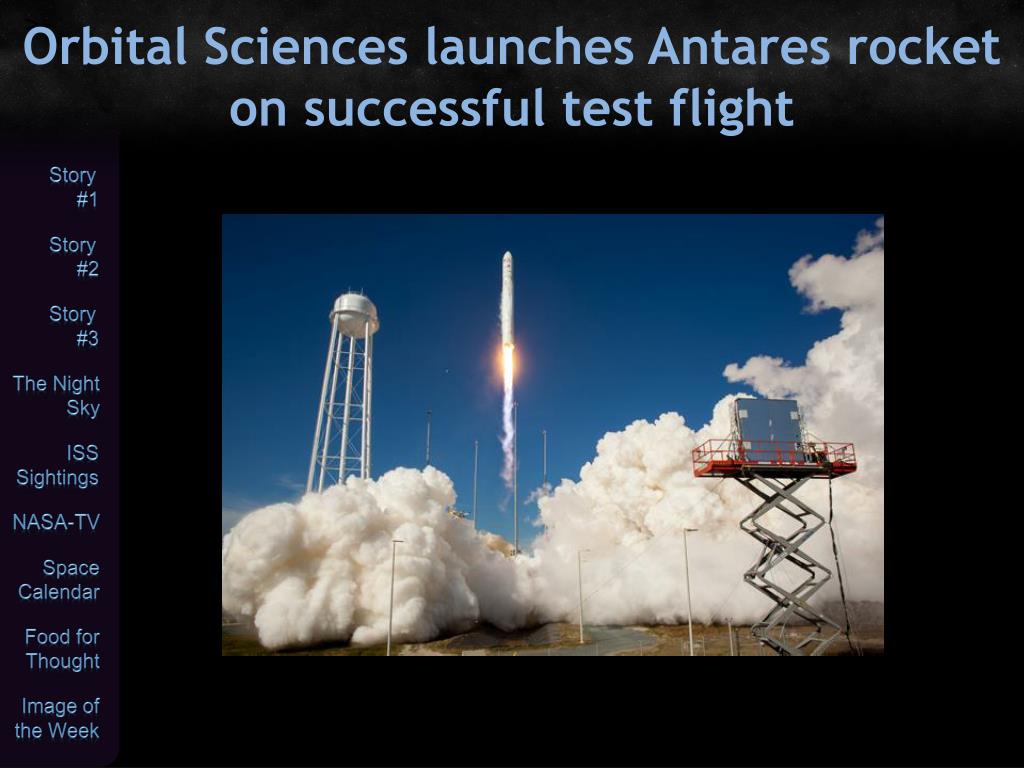 Orbital Sciences launches Antares rocket on successful test flight

Story #1

Story #2

Story #3

The Night Sky

ISS Sightings

NASA-TV

Space Calendar

Food for Thought

Image of the Week